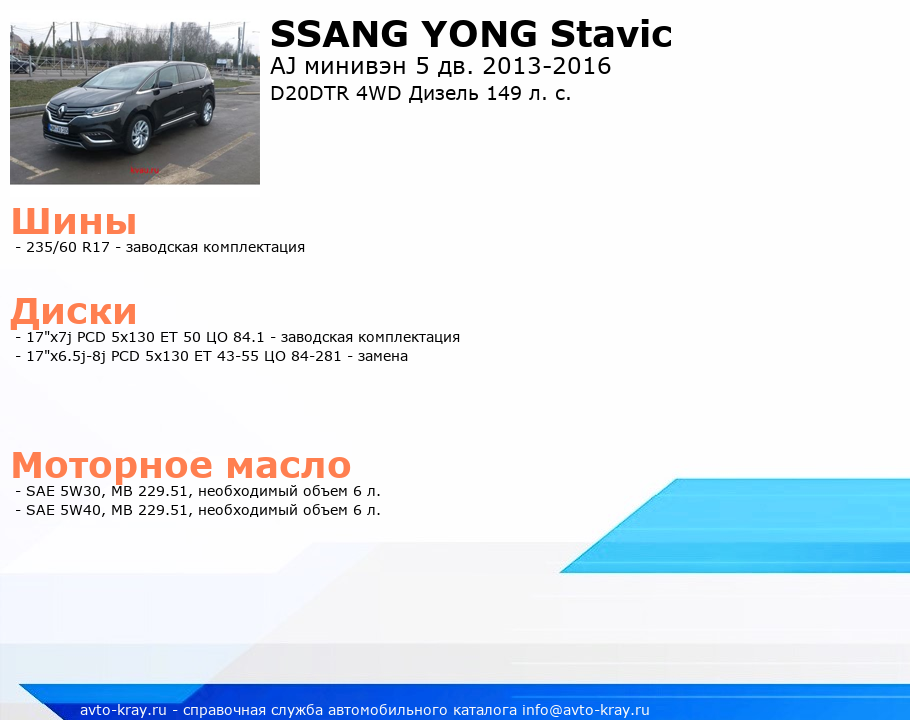 SSANG YONG Stavic
AJ минивэн 5 дв. 2013-2016
D20DTR 4WD Дизель 149 л. с.

Шины
- 235/60 R17 - заводская комплектация

Диски
- 17"x7j PCD 5x130 ET 50 ЦО 84.1 - заводская комплектация
- 17"x6.5j-8j PCD 5x130 ET 43-55 ЦО 84-281 - замена

Моторное масло
- SAE 5W30, MB 229.51, необходимый объем 6 л.
- SAE 5W40, MB 229.51, необходимый объем 6 л.

avto-kray.ru - справочная служба автомобильного каталога info@avto-kray.ru